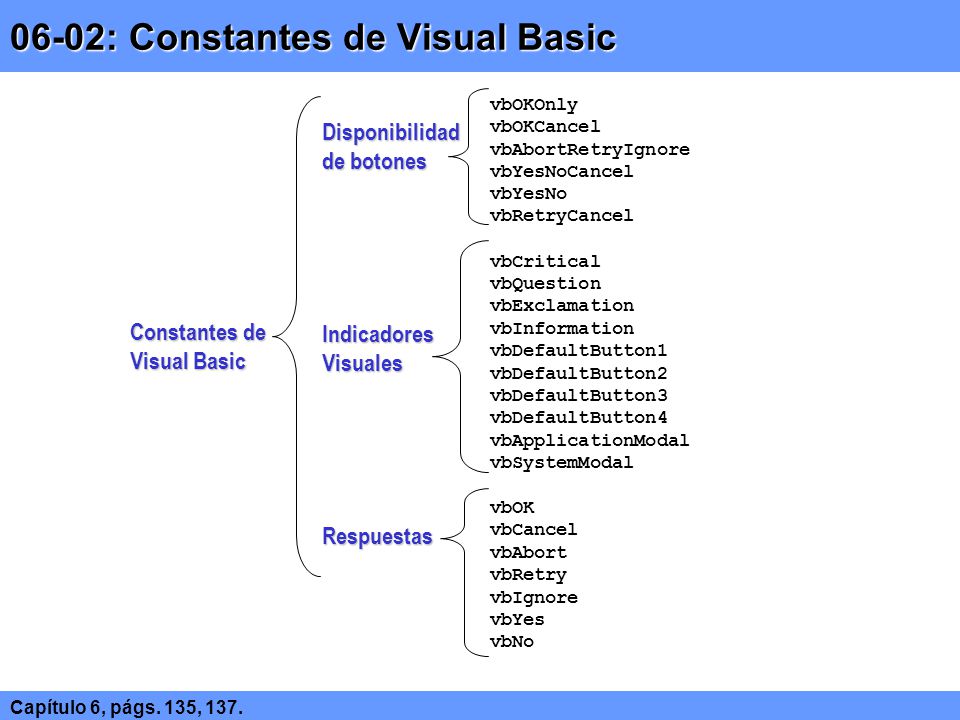 06-02: Constantes de Visual Basic

Constantes de Visual Basic

Disponibilidad de botones

vbOKOnly
vbOKCancel
vbAbortRetryIgnore
vbYesNoCancel
vbYesNo
vbRetryCancel

Indicadores Visuales

vbCritical
vbQuestion
vbExclamation
vbInformation
vbDefaultButton1
vbDefaultButton2
vbDefaultButton3
vbDefaultButton4
vbApplicationModal
vbSystemModal

Respuestas

vbOK
vbCancel
vbAbort
vbRetry
vbIgnore
vbYes
vbNo

Capítulo 6, págs. 135, 137.